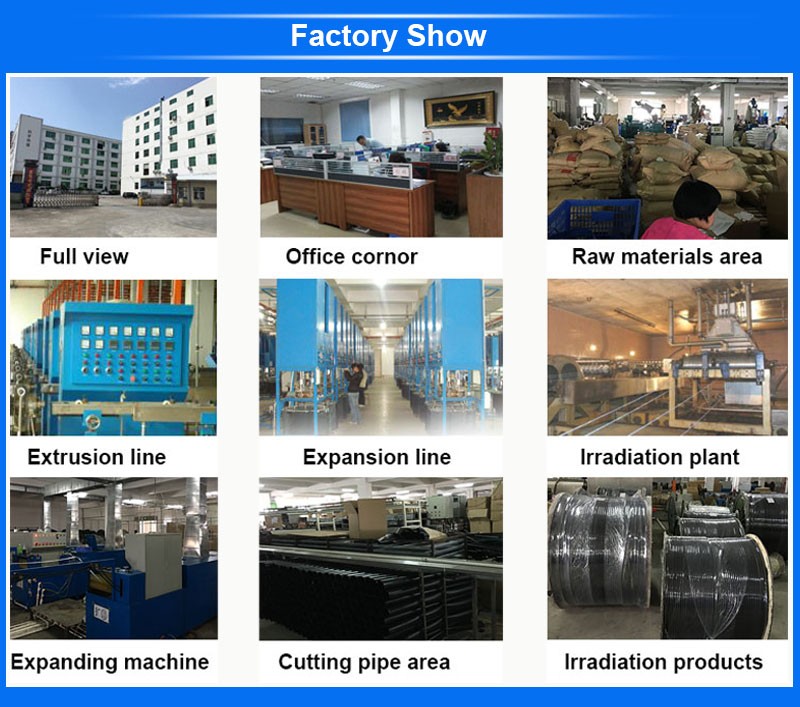 Factory Show

Full view

Office cornor

Raw materials area

Extrusion line

Expansion line

Irradiation plant

Expanding machine

Cutting pipe area

Irradiation products